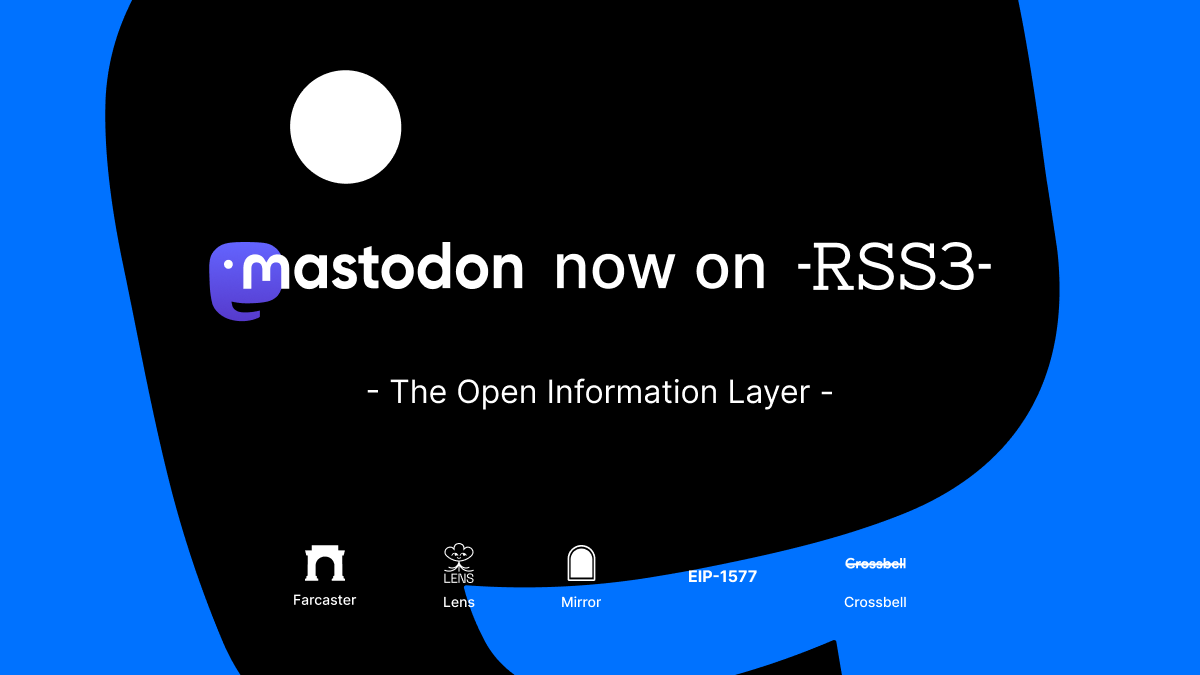 mastodon now on -RSS3-

- The Open Information Layer -

Farcaster

LENS
Lens

Mirror

EIP-1577

Crossbell
Crossbell